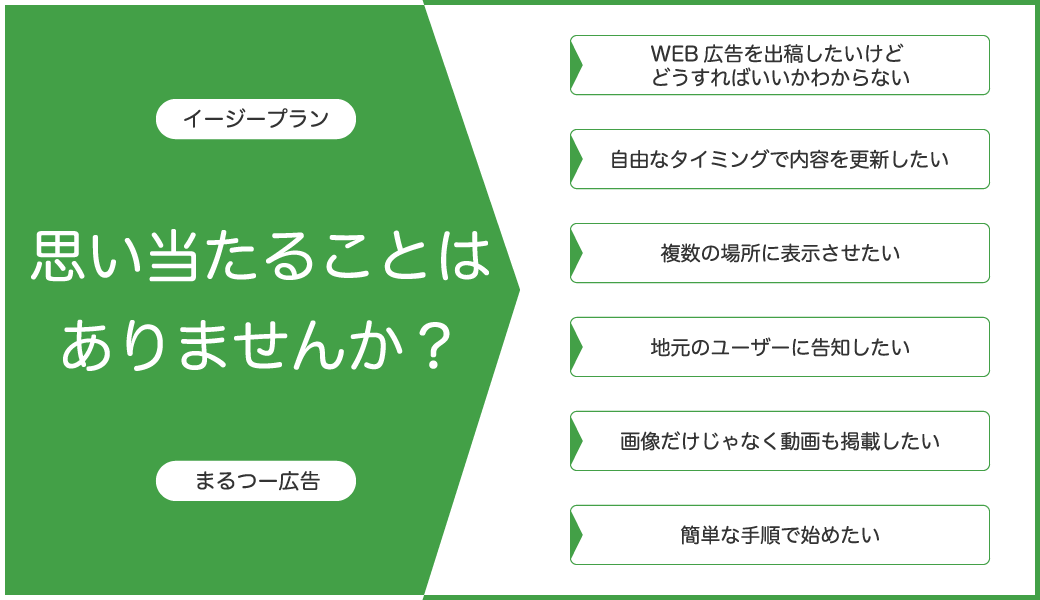 イージープラン

思い当たることはありませんか？

まるつー広告

WEB 広告を出稿したいけどどうすればいいかわからない

自由なタイミングで内容を更新したい

複数の場所に表示させたい

地元のユーザーに告知したい

画像だけじゃなく動画も掲載したい

簡単な手順で始めたい